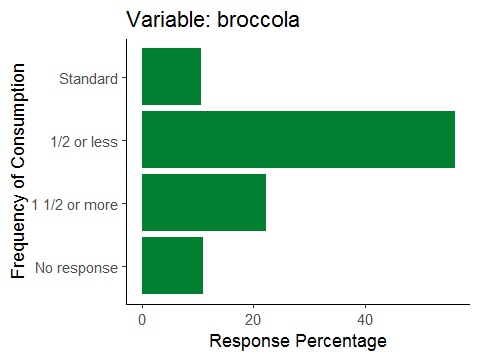 Variable: broccola

Frequency of Consumption

Standard
1/2 or less
1 1/2 or more
No response

0
20
40

Response Percentage